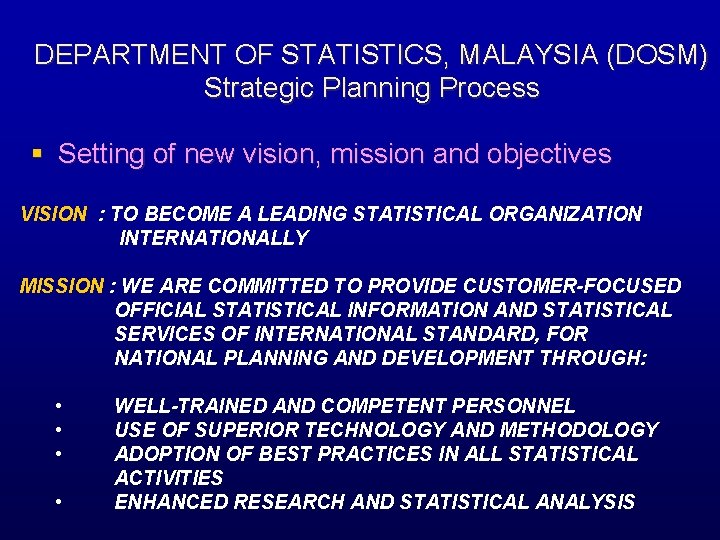 DEPARTMENT OF STATISTICS, MALAYSIA (DOSM)
Strategic Planning Process

▪ Setting of new vision, mission and objectives

VISION : TO BECOME A LEADING STATISTICAL ORGANIZATION INTERNATIONALLY

MISSION : WE ARE COMMITTED TO PROVIDE CUSTOMER-FOCUSED OFFICIAL STATISTICAL INFORMATION AND STATISTICAL SERVICES OF INTERNATIONAL STANDARD, FOR NATIONAL PLANNING AND DEVELOPMENT THROUGH:

• WELL-TRAINED AND COMPETENT PERSONNEL
• USE OF SUPERIOR TECHNOLOGY AND METHODOLOGY
• ADOPTION OF BEST PRACTICES IN ALL STATISTICAL ACTIVITIES
• ENHANCED RESEARCH AND STATISTICAL ANALYSIS